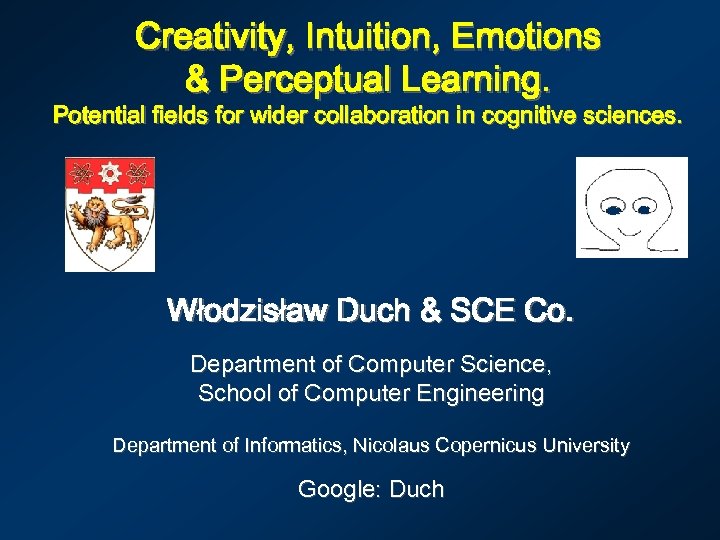 Creativity, Intuition, Emotions
& Perceptual Learning.
Potential fields for wider collaboration in cognitive sciences.

Włodzisław Duch & SCE Co.

Department of Computer Science,
School of Computer Engineering

Department of Informatics, Nicolaus Copernicus University

Google: Duch